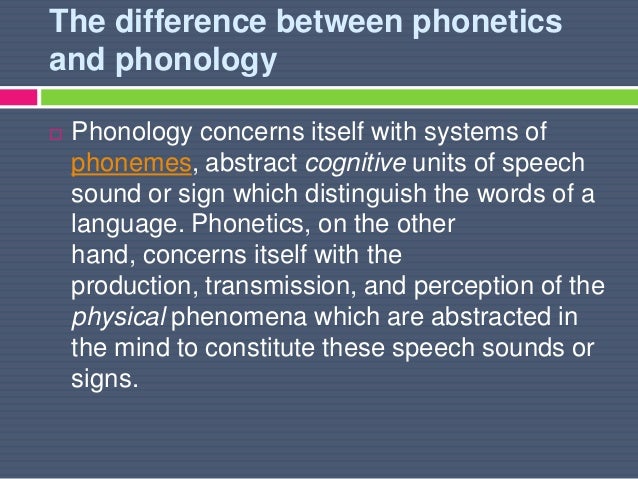 The difference between phonetics and phonology

Phonology concerns itself with systems of phonemes, abstract cognitive units of speech sound or sign which distinguish the words of a language. Phonetics, on the other hand, concerns itself with the production, transmission, and perception of the physical phenomena which are abstracted in the mind to constitute these speech sounds or signs.